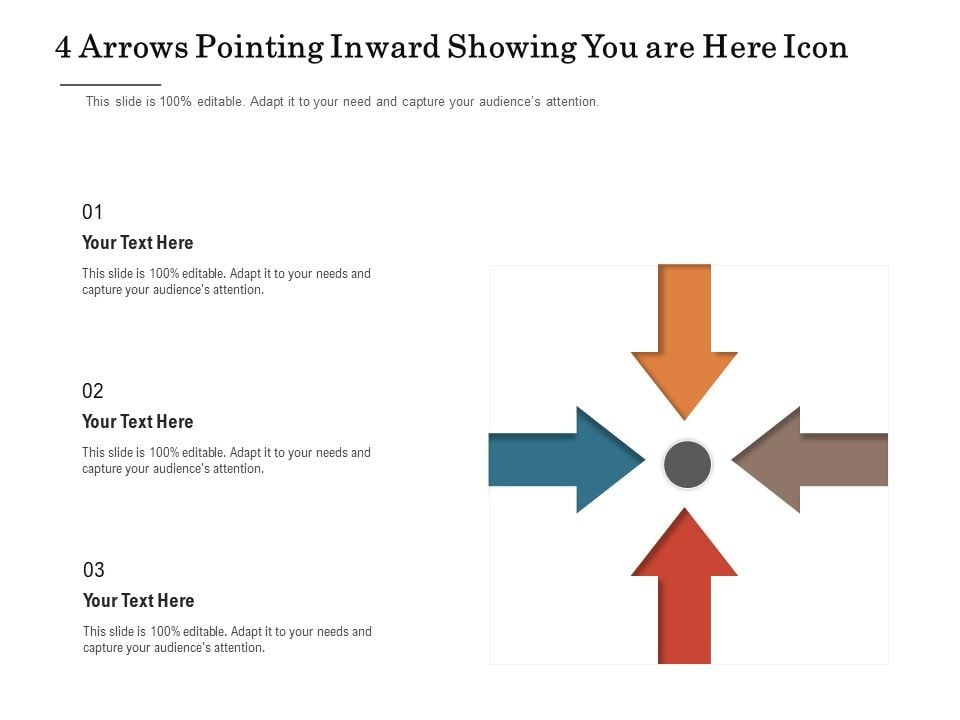 4 Arrows Pointing Inward Showing You are Here Icon

This slide is 100% editable. Adapt it to your need and capture your audience's attention.

01

Your Text Here

This slide is 100% editable. Adapt it to your needs and capture your audience's attention.

02

Your Text Here

This slide is 100% editable. Adapt it to your needs and capture your audience's attention.

03

Your Text Here

This slide is 100% editable. Adapt it to your needs and capture your audience's attention.